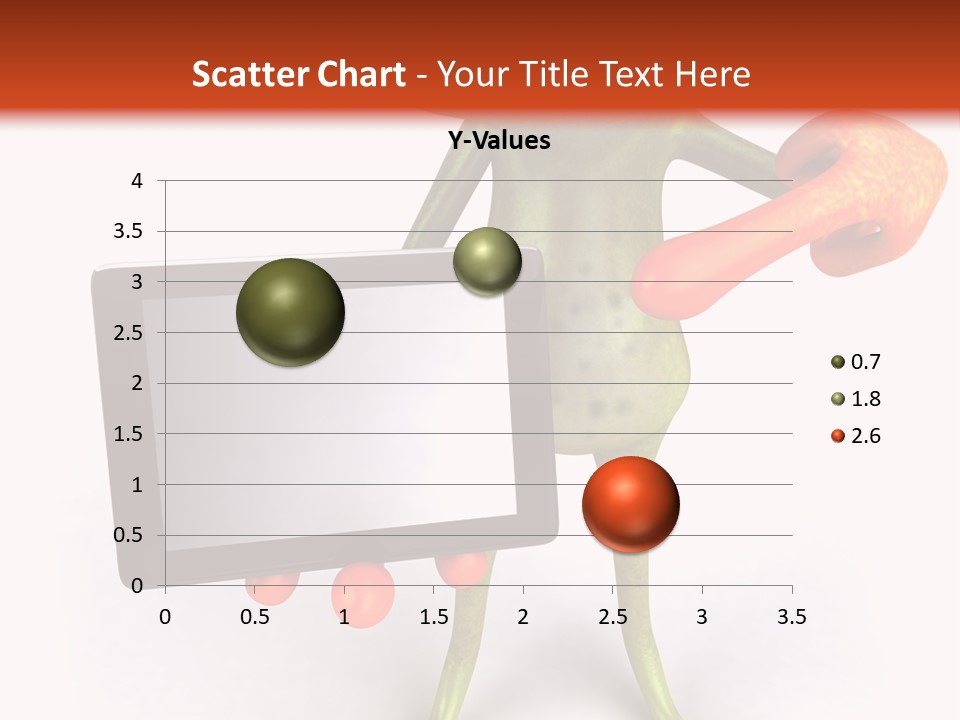 Scatter Chart - Your Title Text Here

Y-Values

4
3.5
3
2.5
2
1.5
1
0.5
0

0 0.5 1 1.5 2 2.5 3 3.5

0.7
1.8
2.6